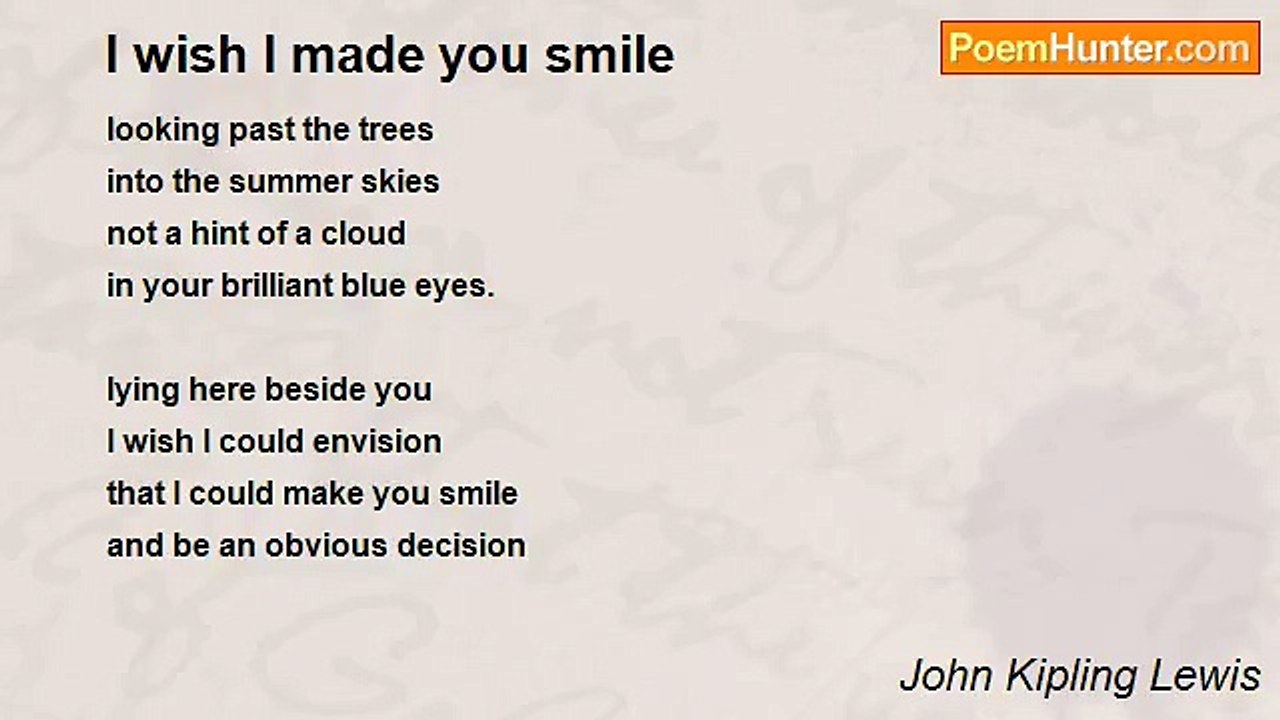 I wish I made you smile

PoemHunter.com

looking past the trees
into the summer skies
not a hint of a cloud
in your brilliant blue eyes.

lying here beside you
I wish I could envision
that I could make you smile
and be an obvious decision

John Kipling Lewis